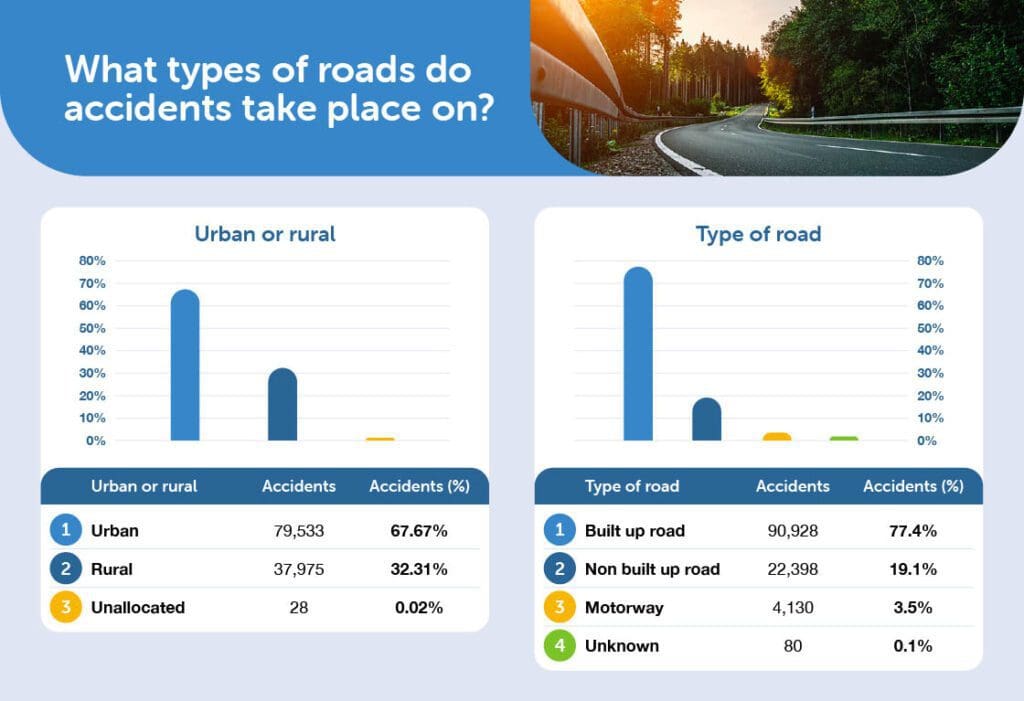 What types of roads do accidents take place on?

Urban or rural

80%
70%
60%
50%
40%
30%
20%
10%
0%

| | Urban or rural | Accidents | Accidents (%) |
|---|---|---|---|
| 1 | Urban | 79,533 | 67.67% |
| 2 | Rural | 37,975 | 32.31% |
| 3 | Unallocated | 28 | 0.02% |

Type of road

80%
70%
60%
50%
40%
30%
20%
10%
0%

| | Type of road | Accidents | Accidents (%) |
|---|---|---|---|
| 1 | Built up road | 90,928 | 77.4% |
| 2 | Non built up road | 22,398 | 19.1% |
| 3 | Motorway | 4,130 | 3.5% |
| 4 | Unknown | 80 | 0.1% |